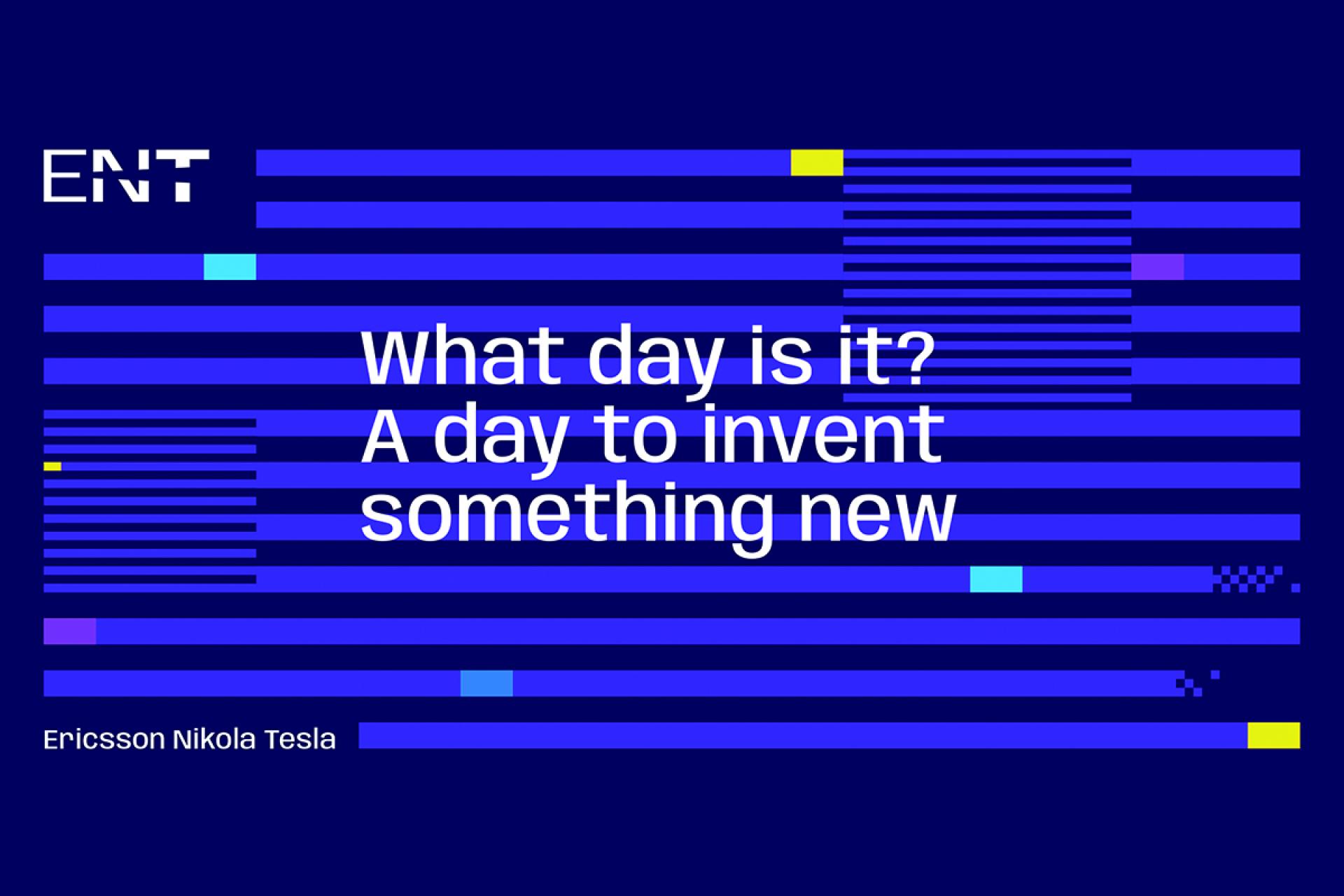 ENT

What day is it?
A day to invent
something new

Ericsson Nikola Tesla